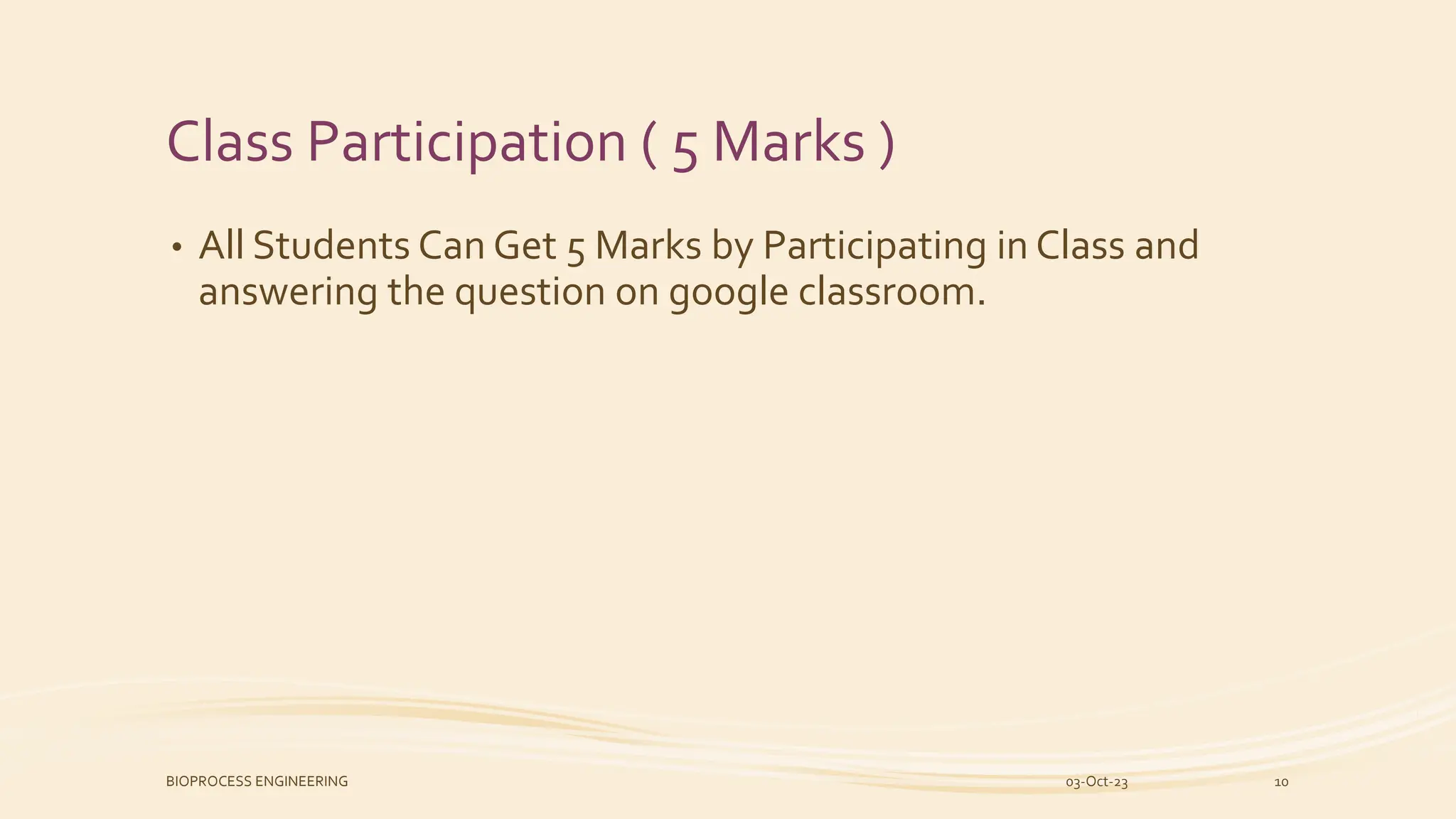 Class Participation ( 5 Marks )

• All Students Can Get 5 Marks by Participating in Class and answering the question on google classroom.

BIOPROCESS ENGINEERING

03-Oct-23

10